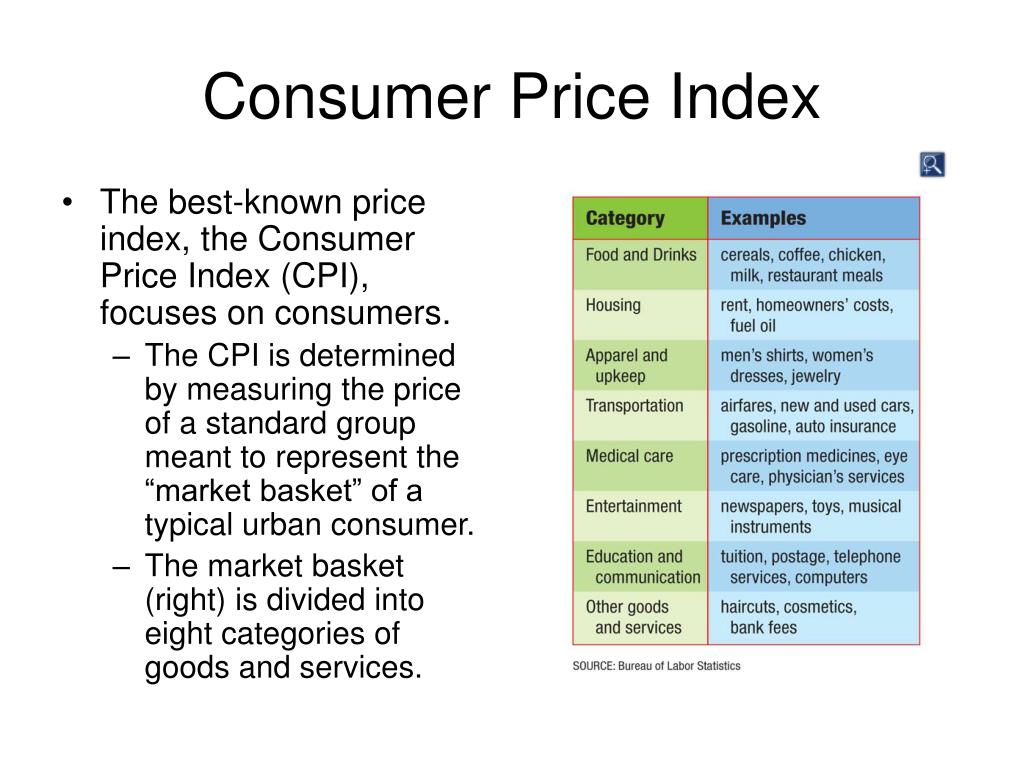 Consumer Price Index

• The best-known price index, the Consumer Price Index (CPI), focuses on consumers.
  – The CPI is determined by measuring the price of a standard group meant to represent the “market basket” of a typical urban consumer.
  – The market basket (right) is divided into eight categories of goods and services.

| Category | Examples |
|---|---|
| Food and Drinks | cereals, coffee, chicken, milk, restaurant meals |
| Housing | rent, homeowners’ costs, fuel oil |
| Apparel and upkeep | men’s shirts, women’s dresses, jewelry |
| Transportation | airfares, new and used cars, gasoline, auto insurance |
| Medical care | prescription medicines, eye care, physician’s services |
| Entertainment | newspapers, toys, musical instruments |
| Education and communication | tuition, postage, telephone services, computers |
| Other goods and services | haircuts, cosmetics, bank fees |

SOURCE: Bureau of Labor Statistics